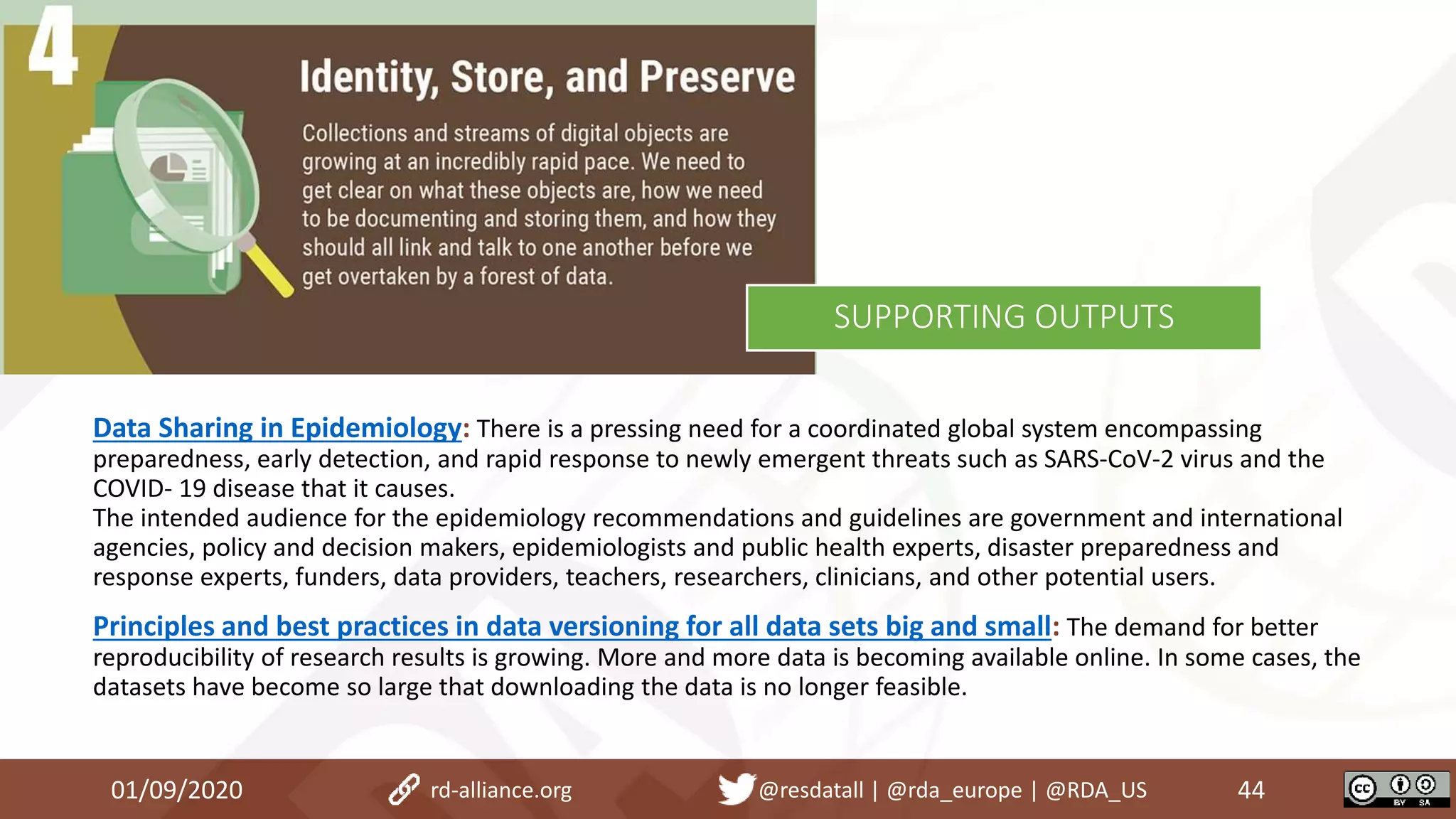 4

Identity, Store, and Preserve

Collections and streams of digital objects are growing at an incredibly rapid pace. We need to get clear on what these objects are, how we need to be documenting and storing them, and how they should all link and talk to one another before we get overtaken by a forest of data.

SUPPORTING OUTPUTS

Data Sharing in Epidemiology: There is a pressing need for a coordinated global system encompassing preparedness, early detection, and rapid response to newly emergent threats such as SARS-CoV-2 virus and the COVID- 19 disease that it causes.
The intended audience for the epidemiology recommendations and guidelines are government and international agencies, policy and decision makers, epidemiologists and public health experts, disaster preparedness and response experts, funders, data providers, teachers, researchers, clinicians, and other potential users.

Principles and best practices in data versioning for all data sets big and small: The demand for better reproducibility of research results is growing. More and more data is becoming available online. In some cases, the datasets have become so large that downloading the data is no longer feasible.

01/09/2020 rd-alliance.org @resdatall | @rda_europe | @RDA_US 44

cc BY SA